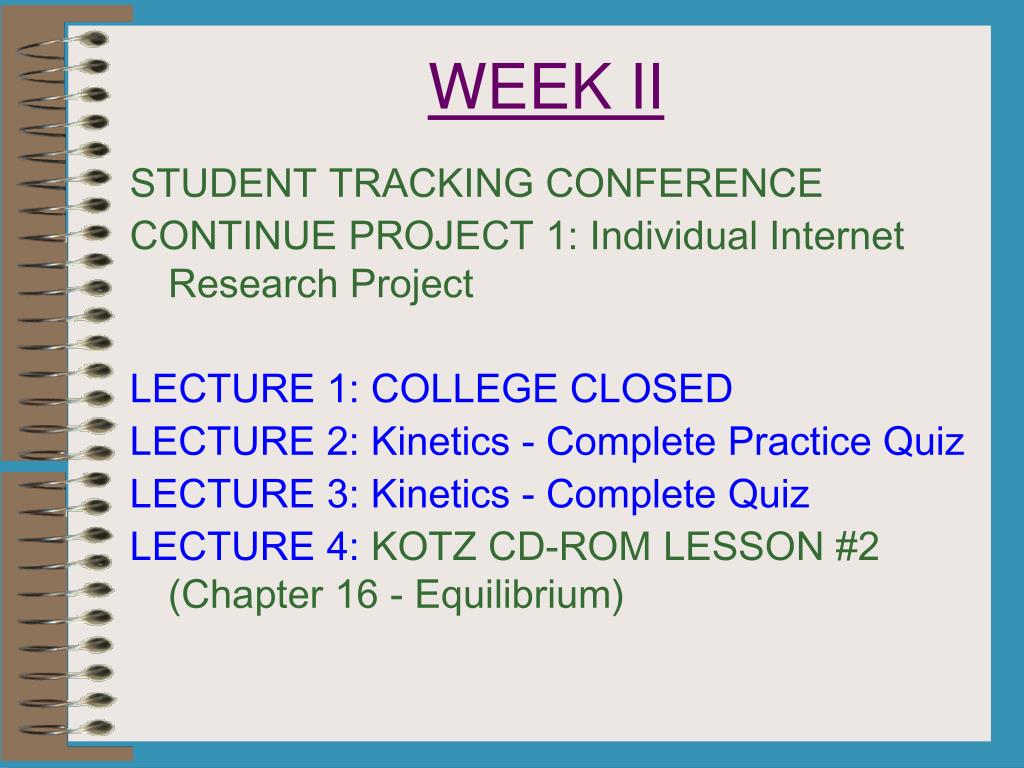 WEEK II

STUDENT TRACKING CONFERENCE
CONTINUE PROJECT 1: Individual Internet Research Project

LECTURE 1: COLLEGE CLOSED
LECTURE 2: Kinetics - Complete Practice Quiz
LECTURE 3: Kinetics - Complete Quiz
LECTURE 4: KOTZ CD-ROM LESSON #2 (Chapter 16 - Equilibrium)